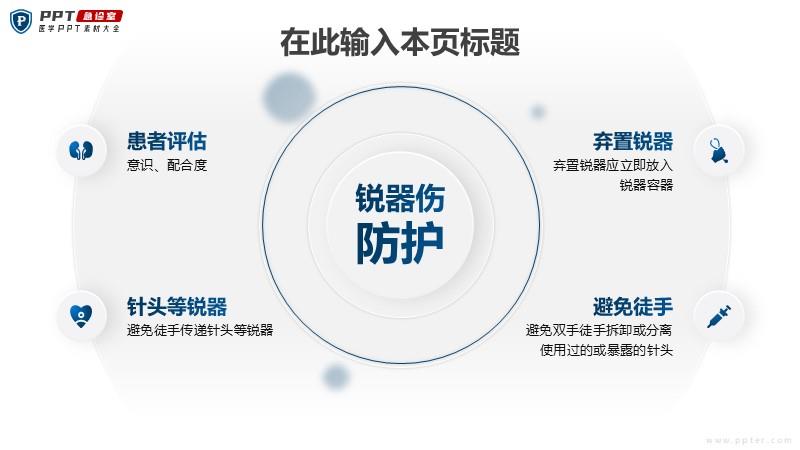 PPT 急诊室
医学PPT素材大全

在此输入本页标题

患者评估
意识、配合度

针头等锐器
避免徒手传递针头等锐器

锐器伤
防护

弃置锐器
弃置锐器应立即放入锐器容器

避免徒手
避免双手徒手拆卸或分离使用过的或暴露的针头

www.ppter.com